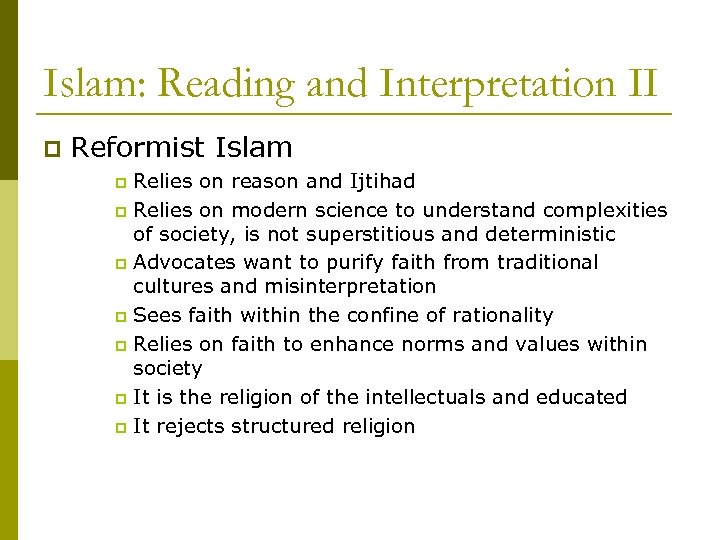 Islam: Reading and Interpretation II

Reformist Islam

Relies on reason and Ijtihad

Relies on modern science to understand complexities of society, is not superstitious and deterministic

Advocates want to purify faith from traditional cultures and misinterpretation

Sees faith within the confine of rationality

Relies on faith to enhance norms and values within society

It is the religion of the intellectuals and educated

It rejects structured religion